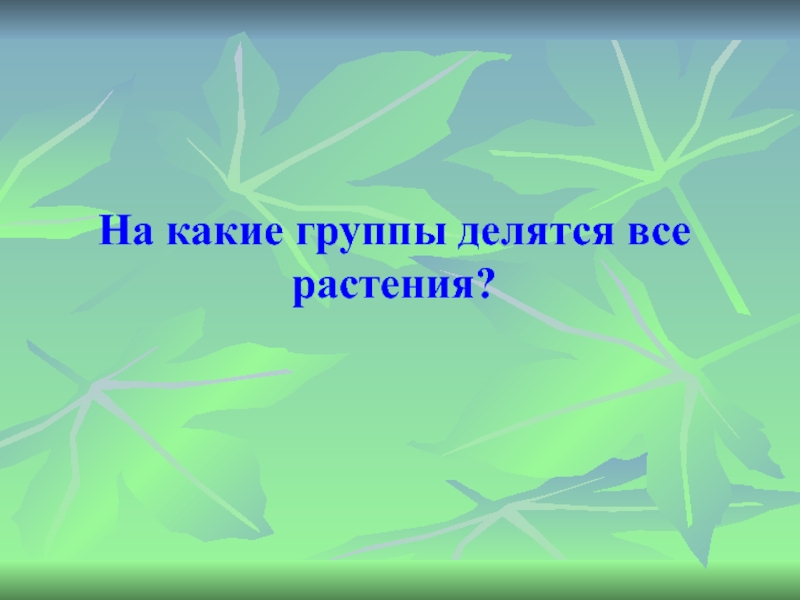 На какие группы делятся все растения?